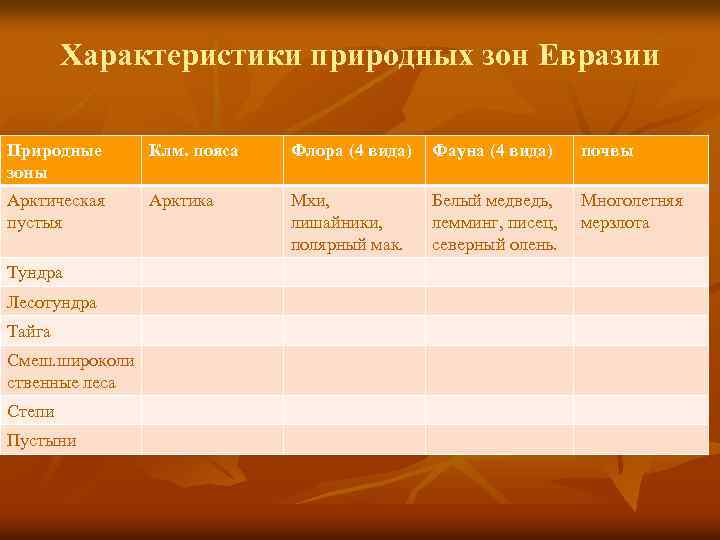 Характеристики природных зон Евразии

| Природные зоны | Клм. пояса | Флора (4 вида) | Фауна (4 вида) | почвы |
|---|---|---|---|---|
| Арктическая пустыя | Арктика | Мхи, лишайники, полярный мак. | Белый медведь, лемминг, писец, северный олень. | Многолетняя мерзлота |
| Тундра | | | | |
| Лесотундра | | | | |
| Тайга | | | | |
| Смеш.широколиственные леса | | | | |
| Степи | | | | |
| Пустыни | | | | |